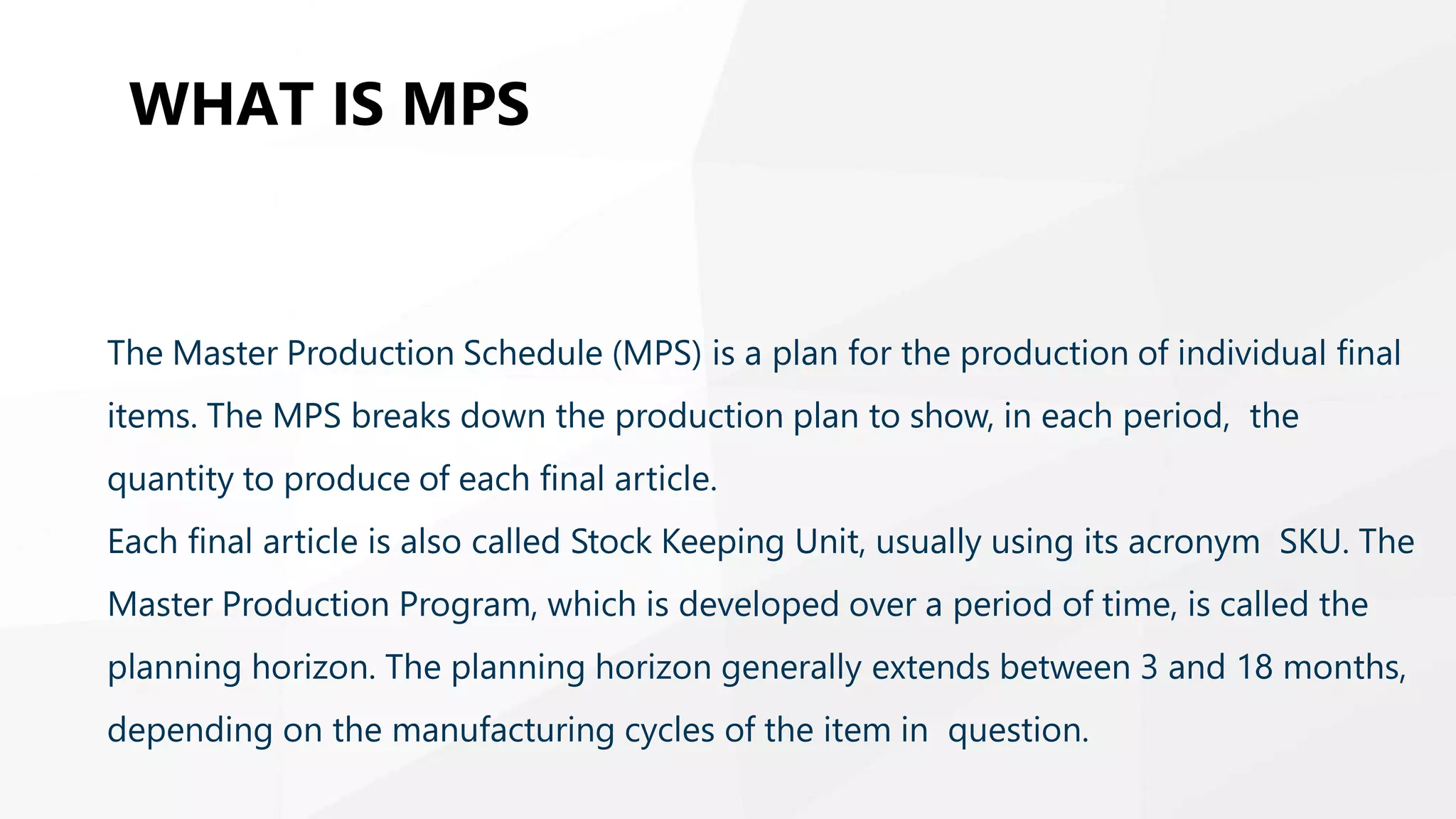 WHAT IS MPS

The Master Production Schedule (MPS) is a plan for the production of individual final items. The MPS breaks down the production plan to show, in each period, the quantity to produce of each final article.
Each final article is also called Stock Keeping Unit, usually using its acronym SKU. The Master Production Program, which is developed over a period of time, is called the planning horizon. The planning horizon generally extends between 3 and 18 months, depending on the manufacturing cycles of the item in question.